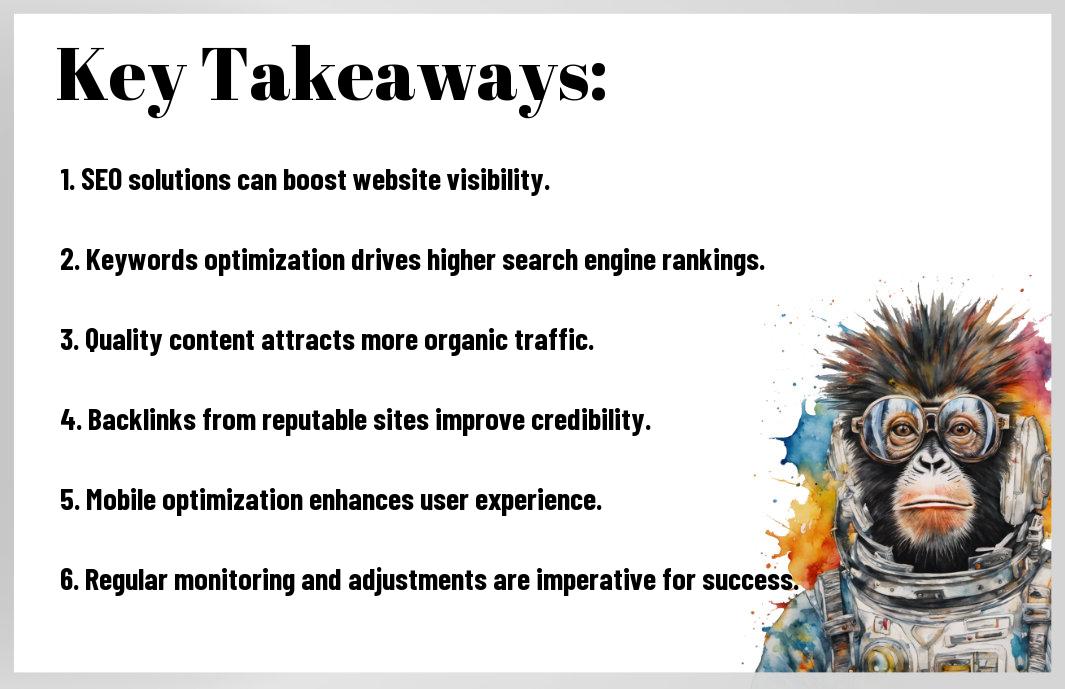 Key Takeaways:

1. SEO solutions can boost website visibility.

2. Keywords optimization drives higher search engine rankings.

3. Quality content attracts more organic traffic.

4. Backlinks from reputable sites improve credibility.

5. Mobile optimization enhances user experience.

6. Regular monitoring and adjustments are imperative for success.